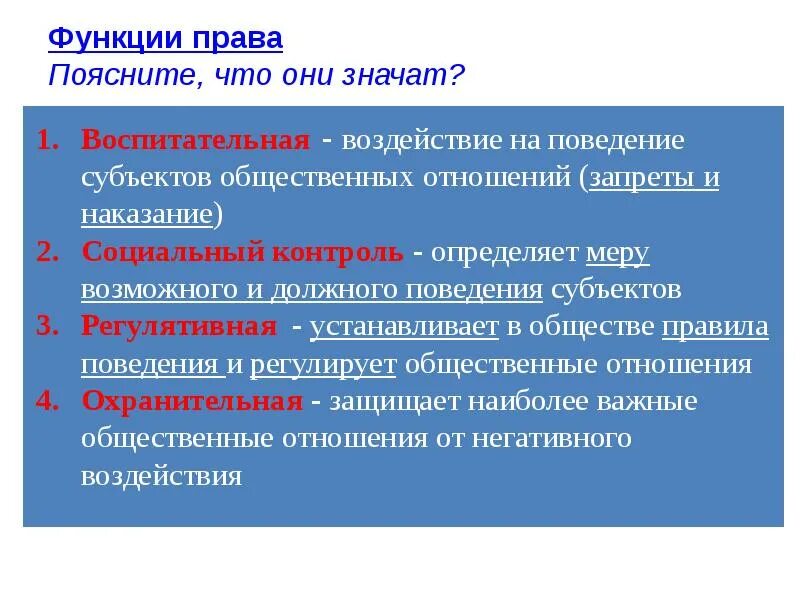 Функции права
Поясните, что они значат?

1. Воспитательная - воздействие на поведение субъектов общественных отношений (запреты и наказание)
2. Социальный контроль - определяет меру возможного и должного поведения субъектов
3. Регулятивная - устанавливает в обществе правила поведения и регулирует общественные отношения
4. Охранительная - защищает наиболее важные общественные отношения от негативного воздействия